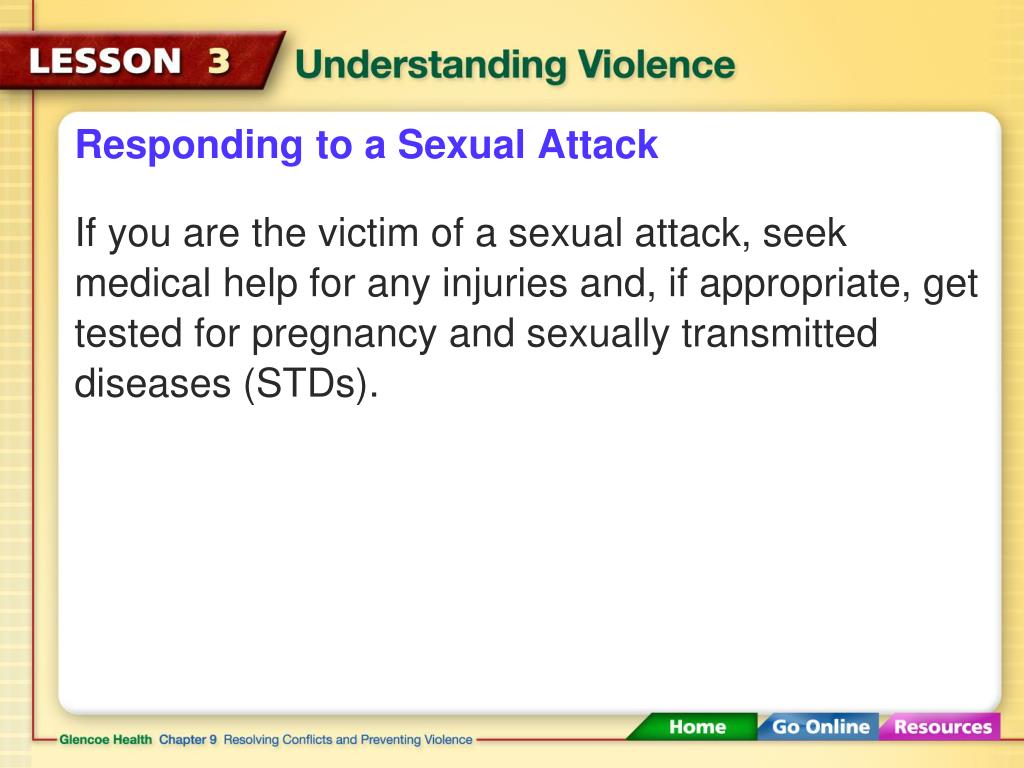 LESSON 3 Understanding Violence

Responding to a Sexual Attack

If you are the victim of a sexual attack, seek medical help for any injuries and, if appropriate, get tested for pregnancy and sexually transmitted diseases (STDs).

Glencoe Health Chapter 9 Resolving Conflicts and Preventing Violence

Home Go Online Resources